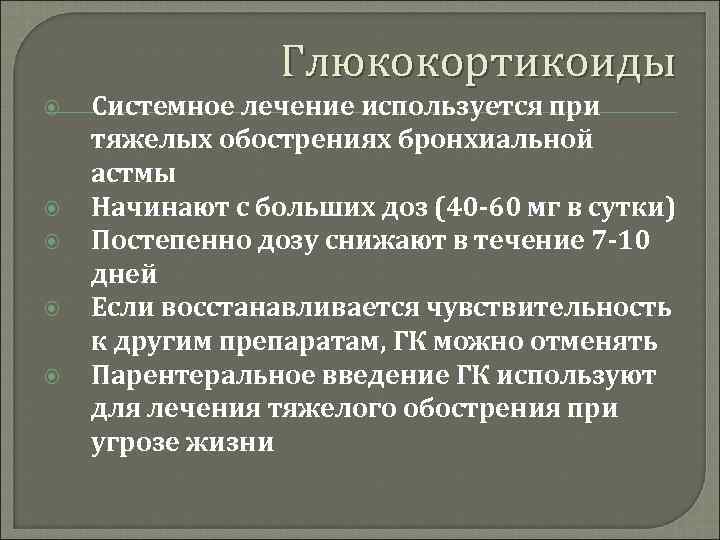 Глюкокортикоиды

Системное лечение используется при тяжелых обострениях бронхиальной астмы

Начинают с больших доз (40-60 мг в сутки)

Постепенно дозу снижают в течение 7-10 дней

Если восстанавливается чувствительность к другим препаратам, ГК можно отменять

Парентеральное введение ГК используют для лечения тяжелого обострения при угрозе жизни